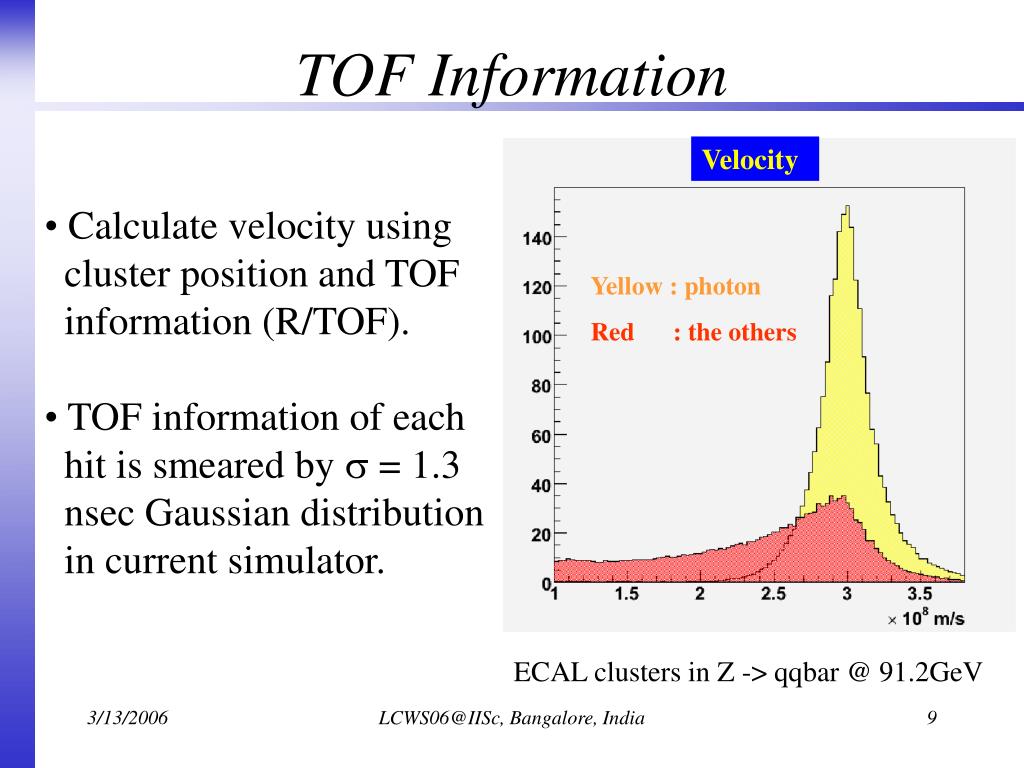 TOF Information

• Calculate velocity using cluster position and TOF information (R/TOF).

• TOF information of each hit is smeared by $\sigma = 1.3$ nsec Gaussian distribution in current simulator.

Velocity

Yellow : photon

Red : the others

140
120
100
80
60
40
20
0
1
1.5
2
2.5
3
3.5
$\times 10^8$ m/s

ECAL clusters in Z -> qqbar @ 91.2GeV

3/13/2006

LCWS06@IISc, Bangalore, India

9